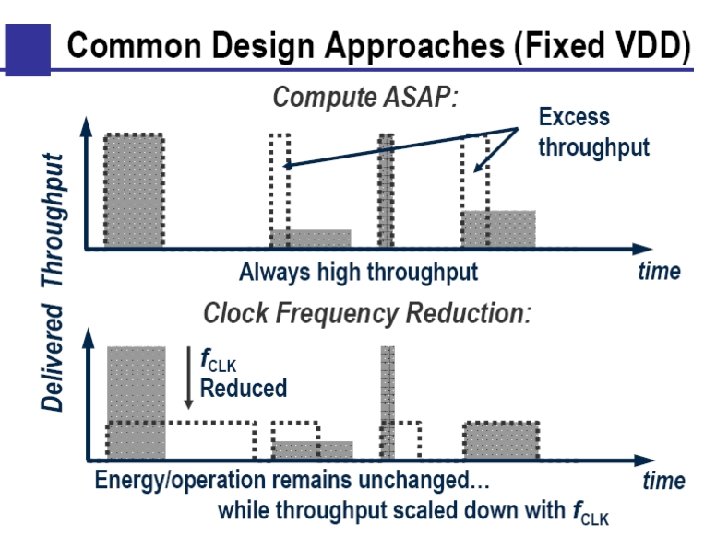 Common Design Approaches (Fixed VDD)

Compute ASAP:

Excess throughput

Delivered Throughput

Always high throughput

time

Clock Frequency Reduction:

$f_{CLK}$ Reduced

Energy/operation remains unchanged...

time

while throughput scaled down with $f_{CLK}$